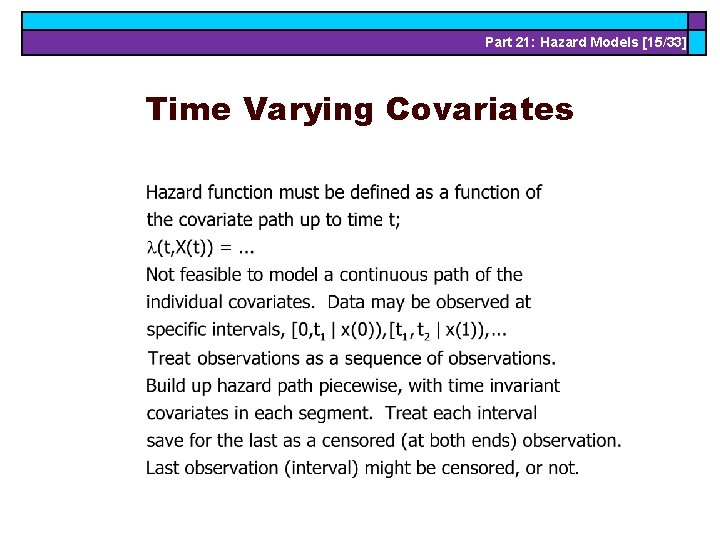 Part 21: Hazard Models [15/33]

Time Varying Covariates

Hazard function must be defined as a function of the covariate path up to time t;
$\lambda(t,X(t)) = ...$
Not feasible to model a continuous path of the individual covariates. Data may be observed at specific intervals, $[0,t_1 \mid x(0)),[t_1,t_2 \mid x(1)),...$
Treat observations as a sequence of observations.
Build up hazard path piecewise, with time invariant covariates in each segment. Treat each interval save for the last as a censored (at both ends) observation.
Last observation (interval) might be censored, or not.